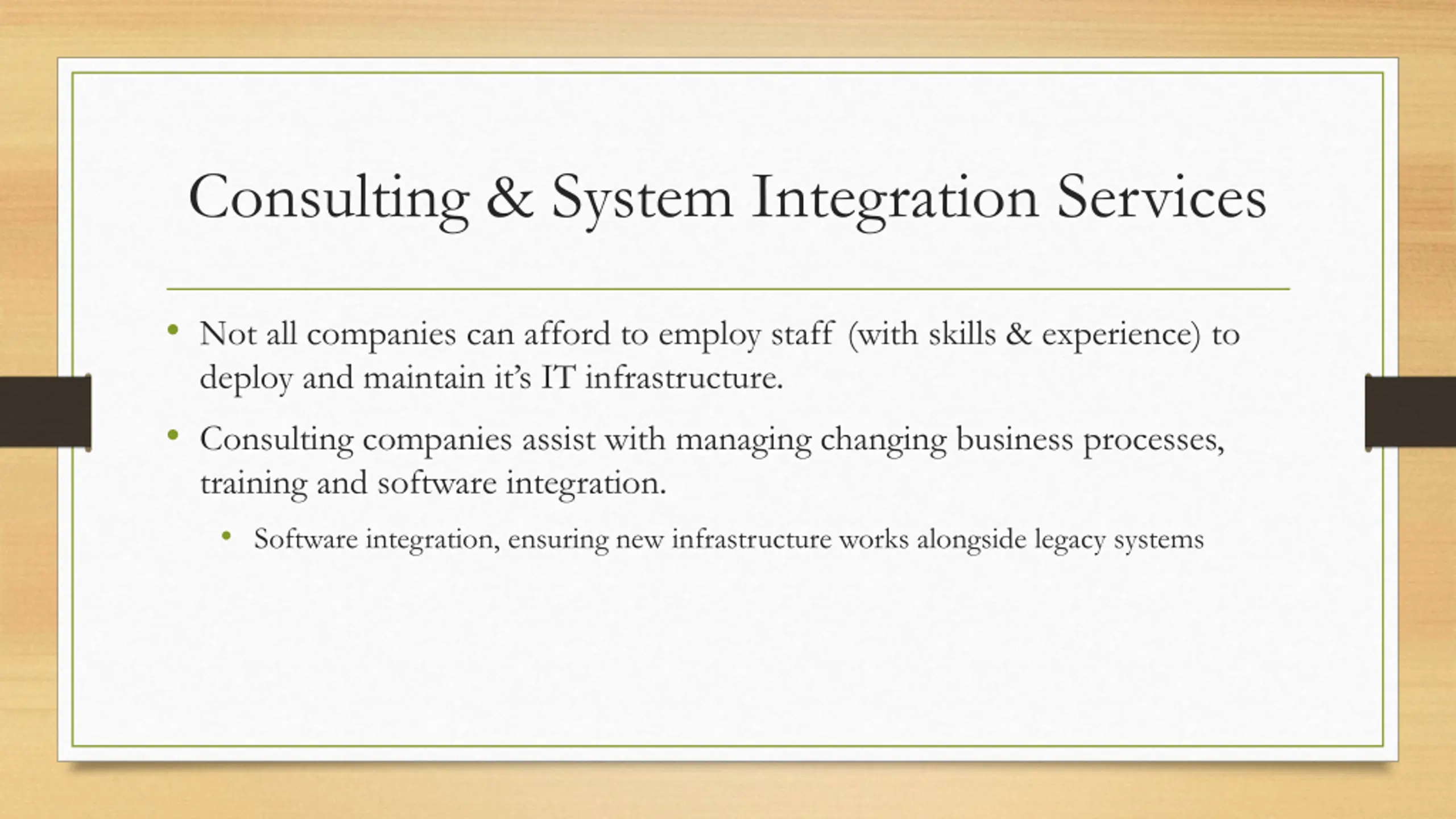 Consulting & System Integration Services

• Not all companies can afford to employ staff (with skills & experience) to deploy and maintain it's IT infrastructure.

• Consulting companies assist with managing changing business processes, training and software integration.

• Software integration, ensuring new infrastructure works alongside legacy systems